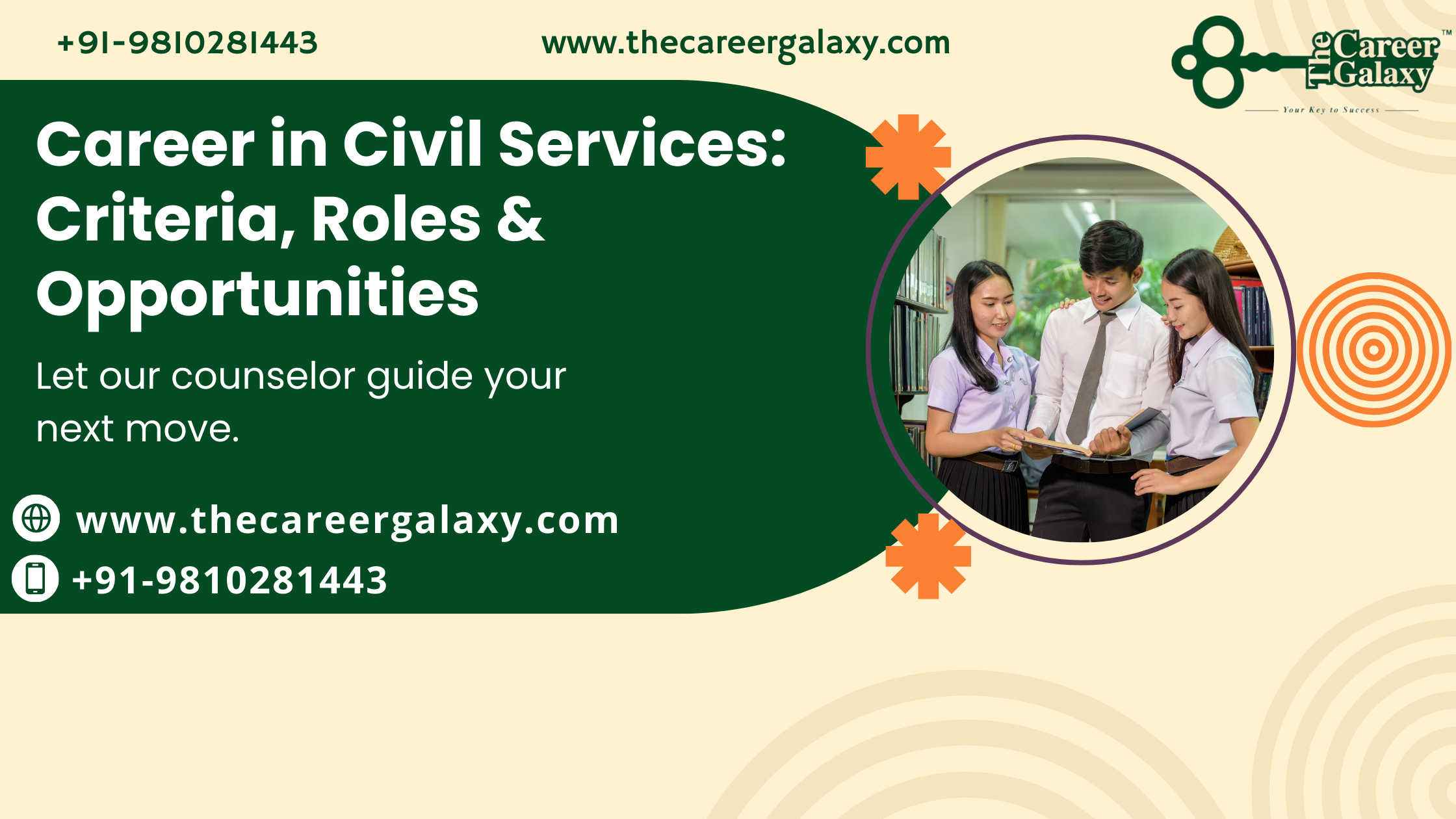 +91-9810281443

www.thecareergalaxy.com

The Career Galaxy™
Your Key to Success

Career in Civil Services: Criteria, Roles & Opportunities

Let our counselor guide your next move.

www.thecareergalaxy.com

+91-9810281443